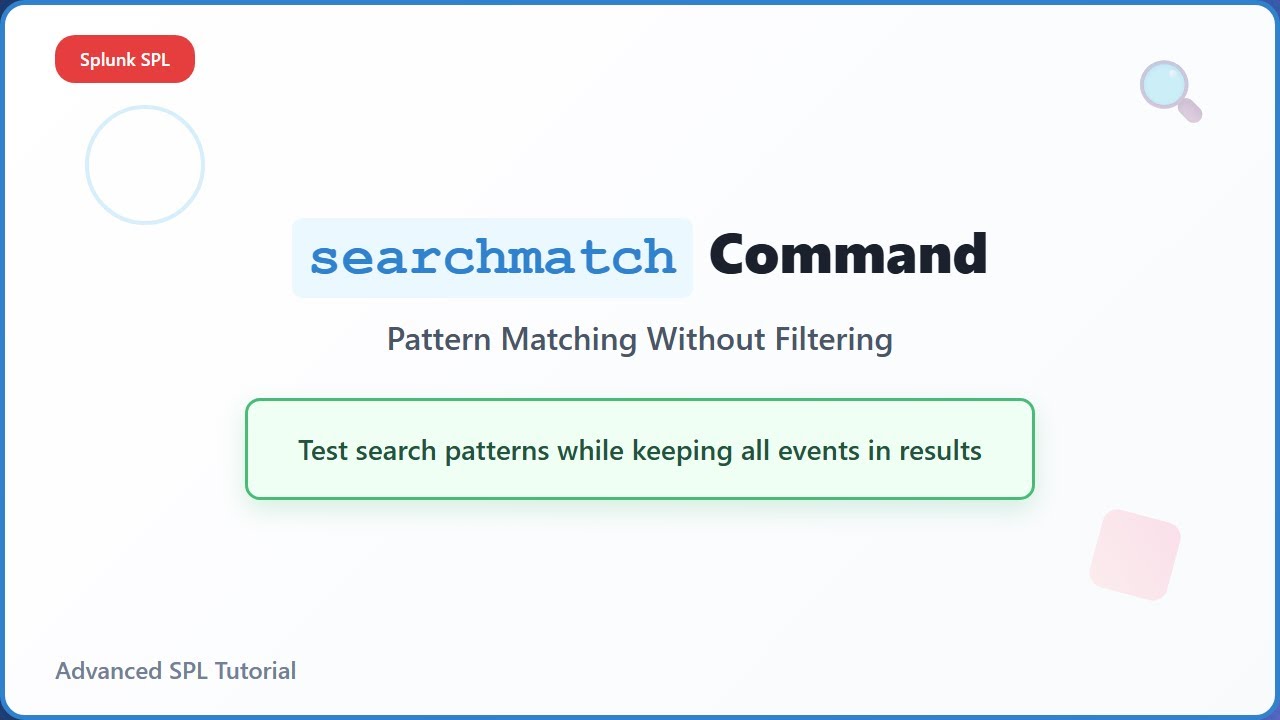 Splunk SPL

searchmatch Command

Pattern Matching Without Filtering

Test search patterns while keeping all events in results

Advanced SPL Tutorial